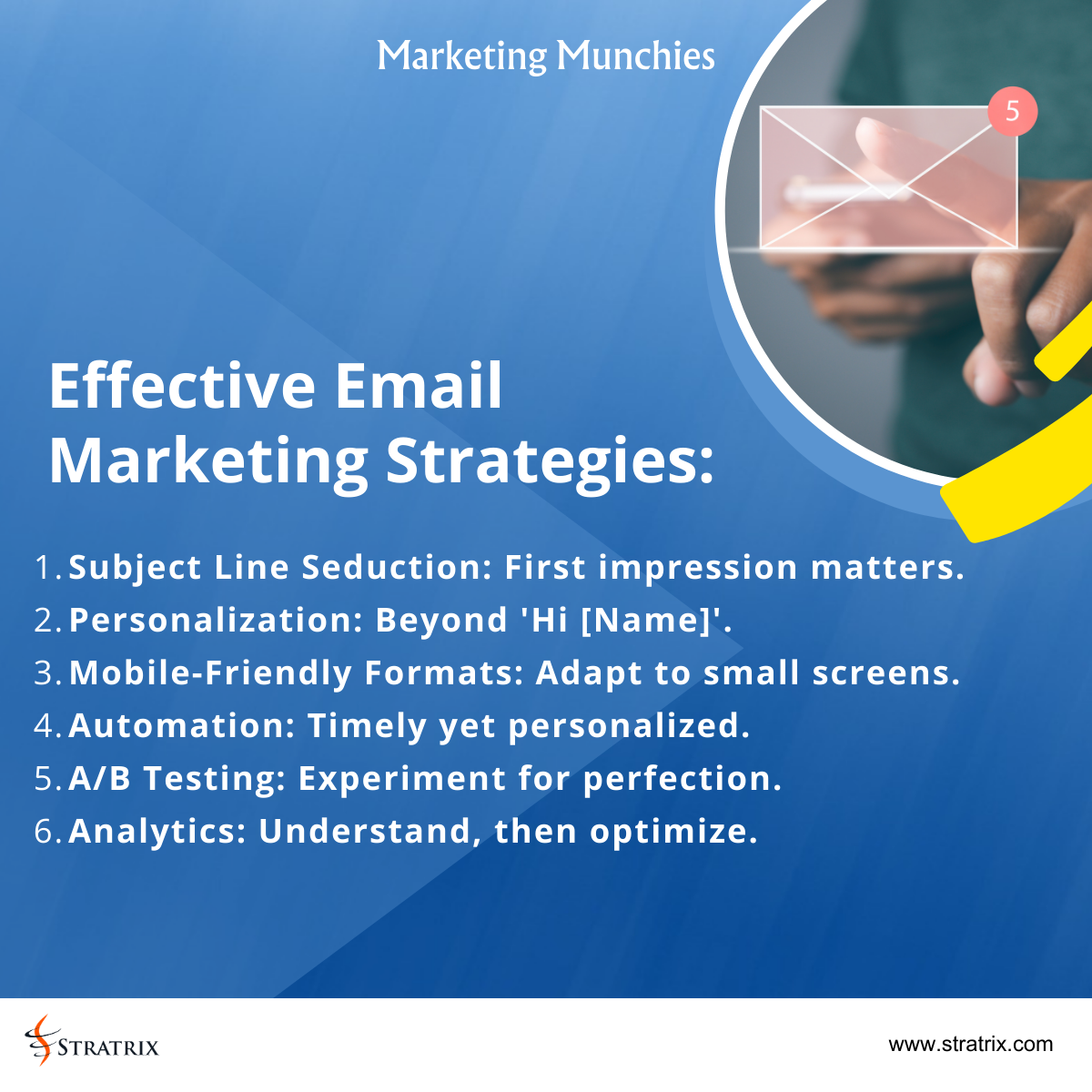 Marketing Munchies

5

Effective Email Marketing Strategies:

1. Subject Line Seduction: First impression matters.
2. Personalization: Beyond 'Hi [Name]'.
3. Mobile-Friendly Formats: Adapt to small screens.
4. Automation: Timely yet personalized.
5. A/B Testing: Experiment for perfection.
6. Analytics: Understand, then optimize.

STRATRIX

www.stratrix.com